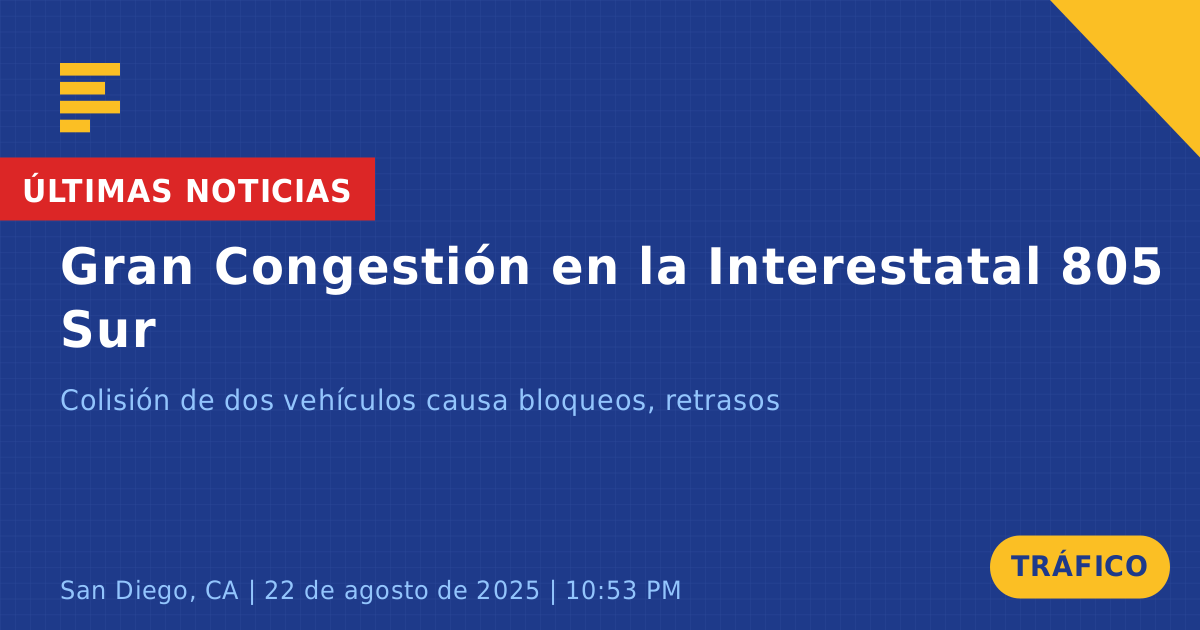 ÚLTIMAS NOTICIAS

Gran Congestión en la Interestatal 805 Sur

Colisión de dos vehículos causa bloqueos, retrasos

San Diego, CA | 22 de agosto de 2025 | 10:53 PM

TRÁFICO